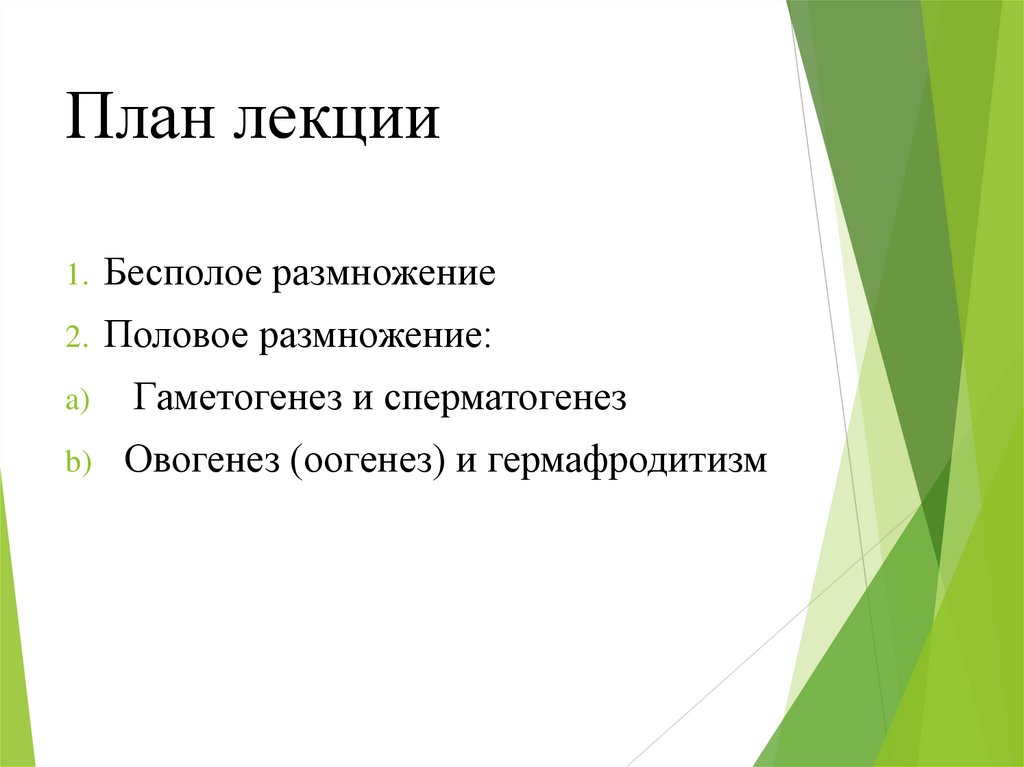 План лекции

1. Бесполое размножение
2. Половое размножение:
a) Гаметогенез и сперматогенез
b) Овогенез (оогенез) и гермафродитизм